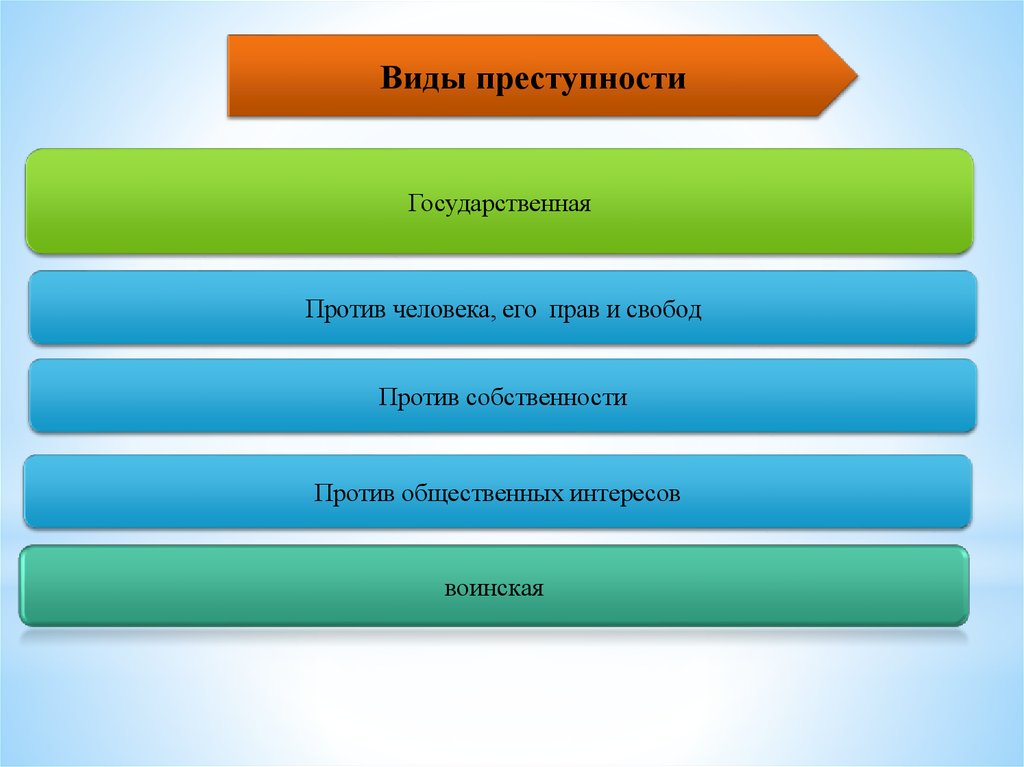 Виды преступности

Государственная

Против человека, его  прав и свобод

Против собственности

Против общественных интересов

воинская